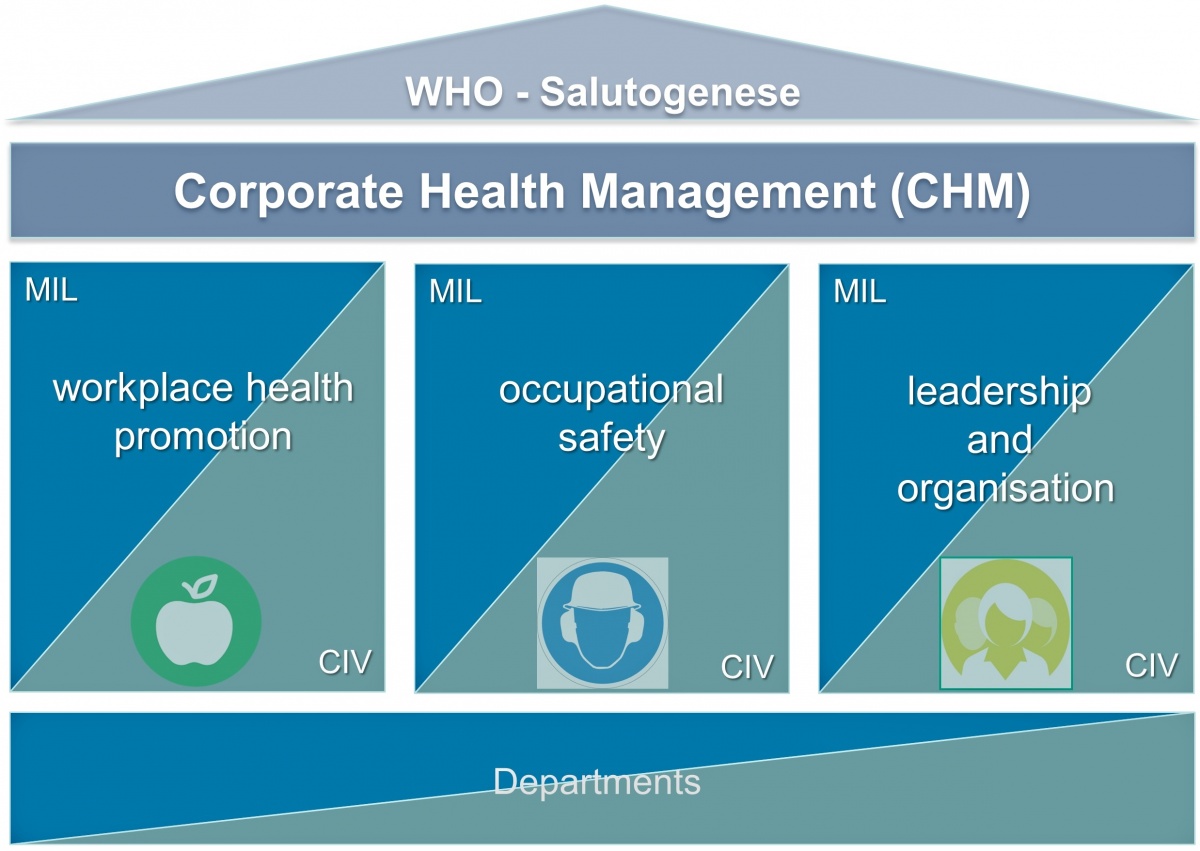 WHO - Salutogenese

Corporate Health Management (CHM)

MIL

workplace health promotion

CIV

MIL

occupational safety

CIV

MIL

leadership and organisation

CIV

Departments